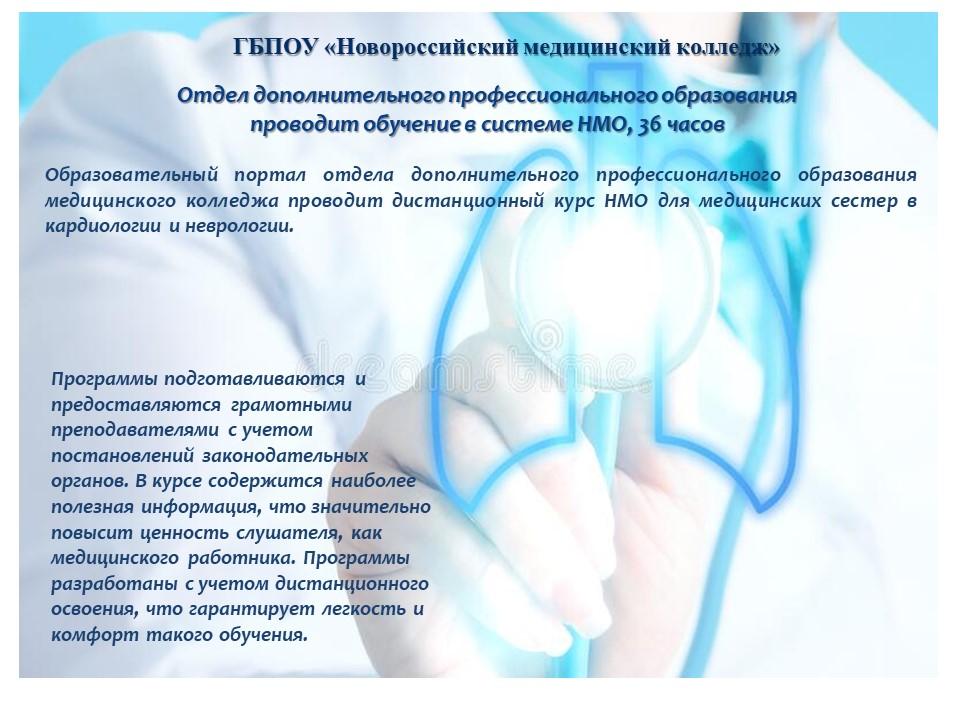 ГБПОУ «Новороссийский медицинский колледж»

Отдел дополнительного профессионального образования проводит обучение в системе НМО, 36 часов

Образовательный портал отдела дополнительного профессионального образования медицинского колледжа проводит дистанционный курс НМО для медицинских сестер в кардиологии и неврологии.

Программы подготавливаются и предоставляются грамотными преподавателями с учетом постановлений законодательных органов. В курсе содержится наиболее полезная информация, что значительно повысит ценность слушателя, как медицинского работника. Программы разработаны с учетом дистанционного освоения, что гарантирует легкость и комфорт такого обучения.